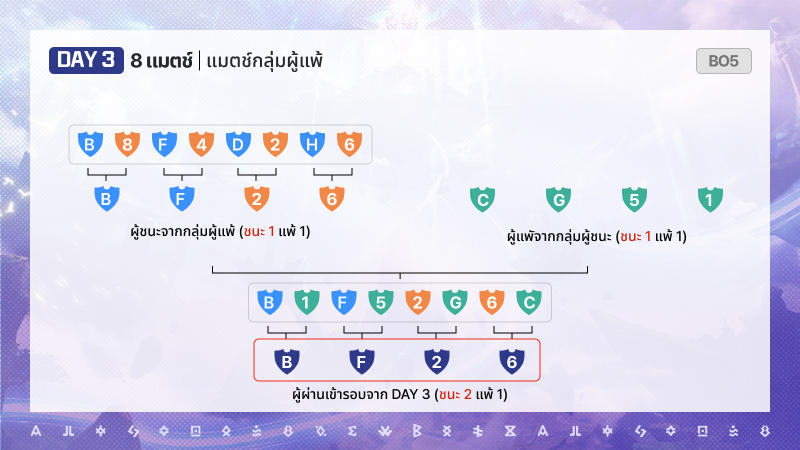 DAY 3 8 แมตช์ | แมตช์กลุ่มผู้แพ้

BO5

B 8 F 4 D 2 H 6

B F 2 6

ผู้ชนะจากกลุ่มผู้แพ้ (ชนะ 1 แพ้ 1)

C G 5 1

ผู้แพ้จากกลุ่มผู้ชนะ (ชนะ 1 แพ้ 1)

B 1 F 5 2 G 6 C

B F 2 6

ผู้ผ่านเข้ารอบจาก DAY 3 (ชนะ 2 แพ้ 1)